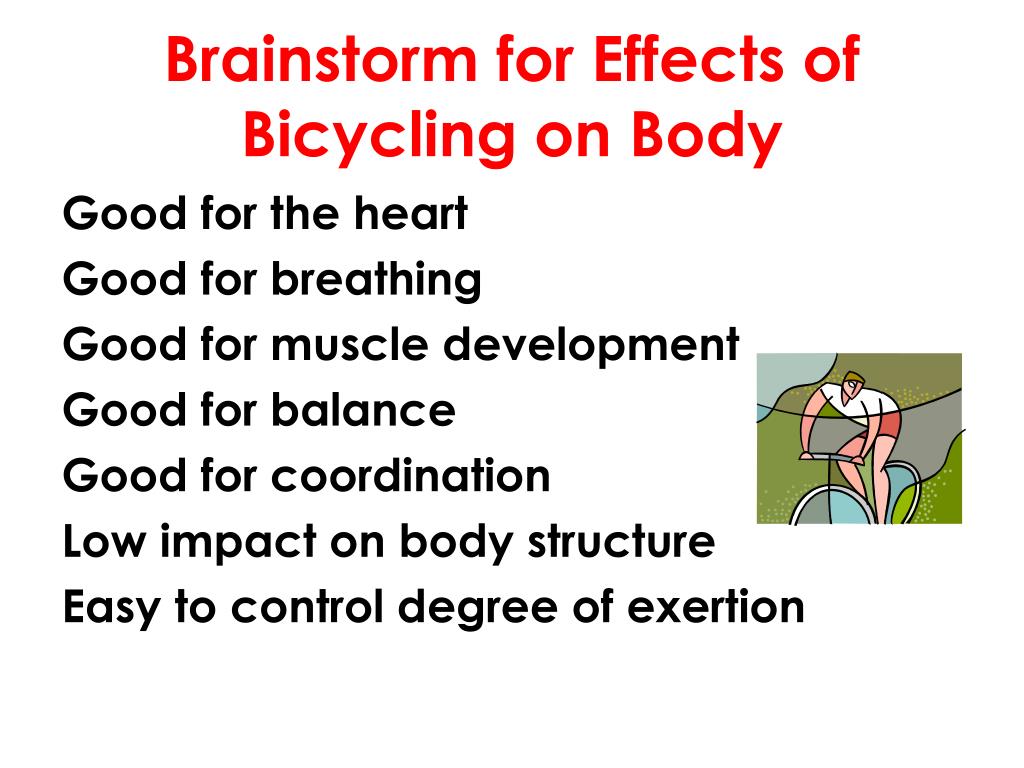 Brainstorm for Effects of Bicycling on Body

Good for the heart
Good for breathing
Good for muscle development
Good for balance
Good for coordination
Low impact on body structure
Easy to control degree of exertion